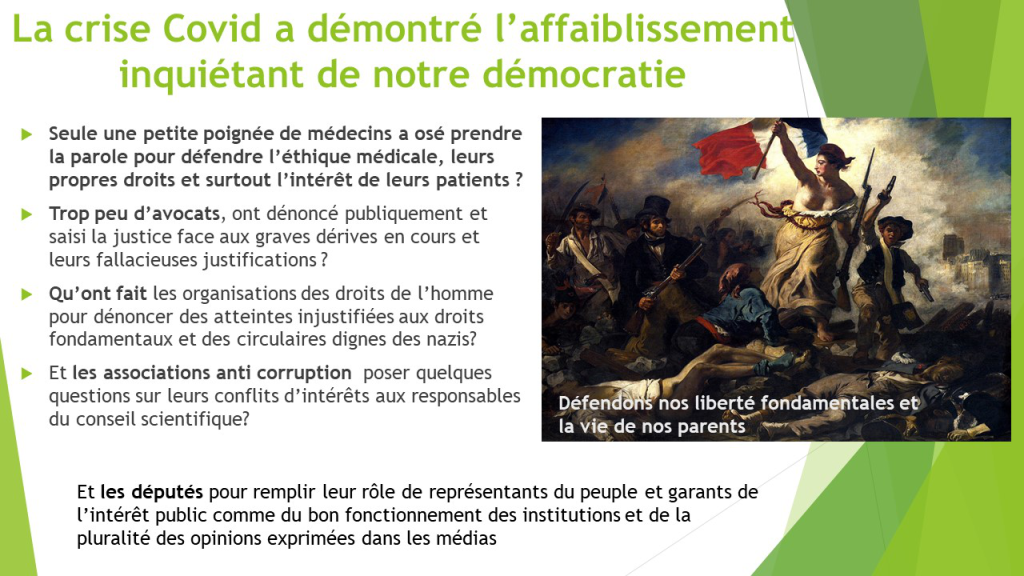 La crise Covid a démontré l'affaiblissement inquiétant de notre démocratie

Seule une petite poignée de médecins a osé prendre la parole pour défendre l'éthique médicale, leurs propres droits et surtout l'intérêt de leurs patients ?

Trop peu d'avocats, ont dénoncé publiquement et saisi la justice face aux graves dérives en cours et leurs fallacieuses justifications ?

Qu'ont fait les organisations des droits de l'homme pour dénoncer des atteintes injustifiées aux droits fondamentaux et des circulaires dignes des nazis?

Et les associations anti corruption poser quelques questions sur leurs conflits d'intérêts aux responsables du conseil scientifique?

Défendons nos liberté fondamentales et la vie de nos parents

Et les députés pour remplir leur rôle de représentants du peuple et garants de l'intérêt public comme du bon fonctionnement des institutions et de la pluralité des opinions exprimées dans les médias